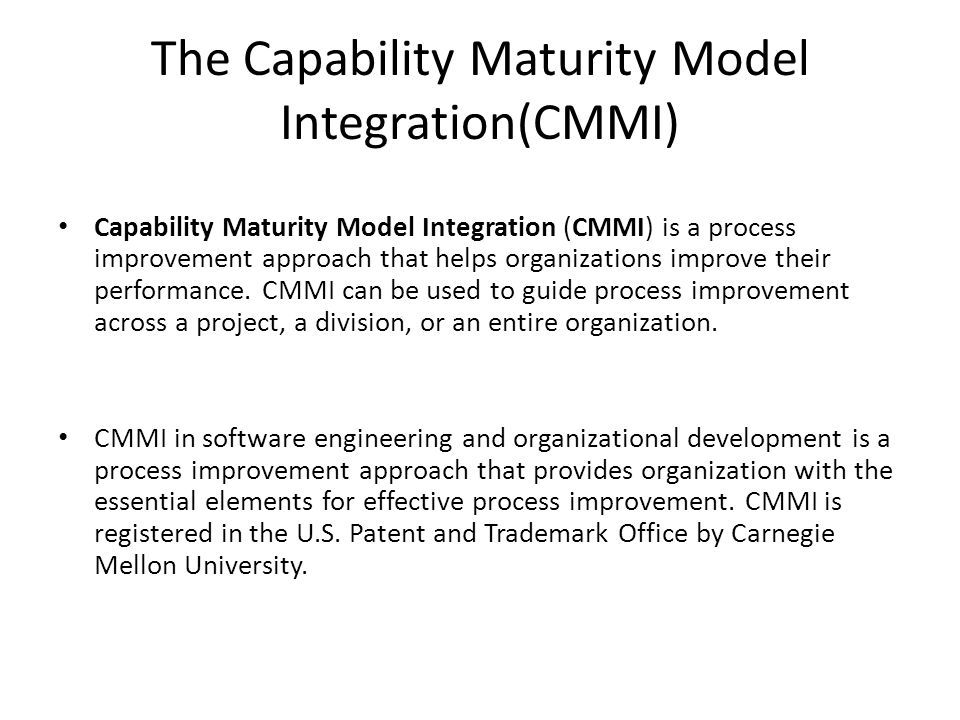 The Capability Maturity Model Integration(CMMI)

• Capability Maturity Model Integration (CMMI) is a process improvement approach that helps organizations improve their performance. CMMI can be used to guide process improvement across a project, a division, or an entire organization.

• CMMI in software engineering and organizational development is a process improvement approach that provides organization with the essential elements for effective process improvement. CMMI is registered in the U.S. Patent and Trademark Office by Carnegie Mellon University.